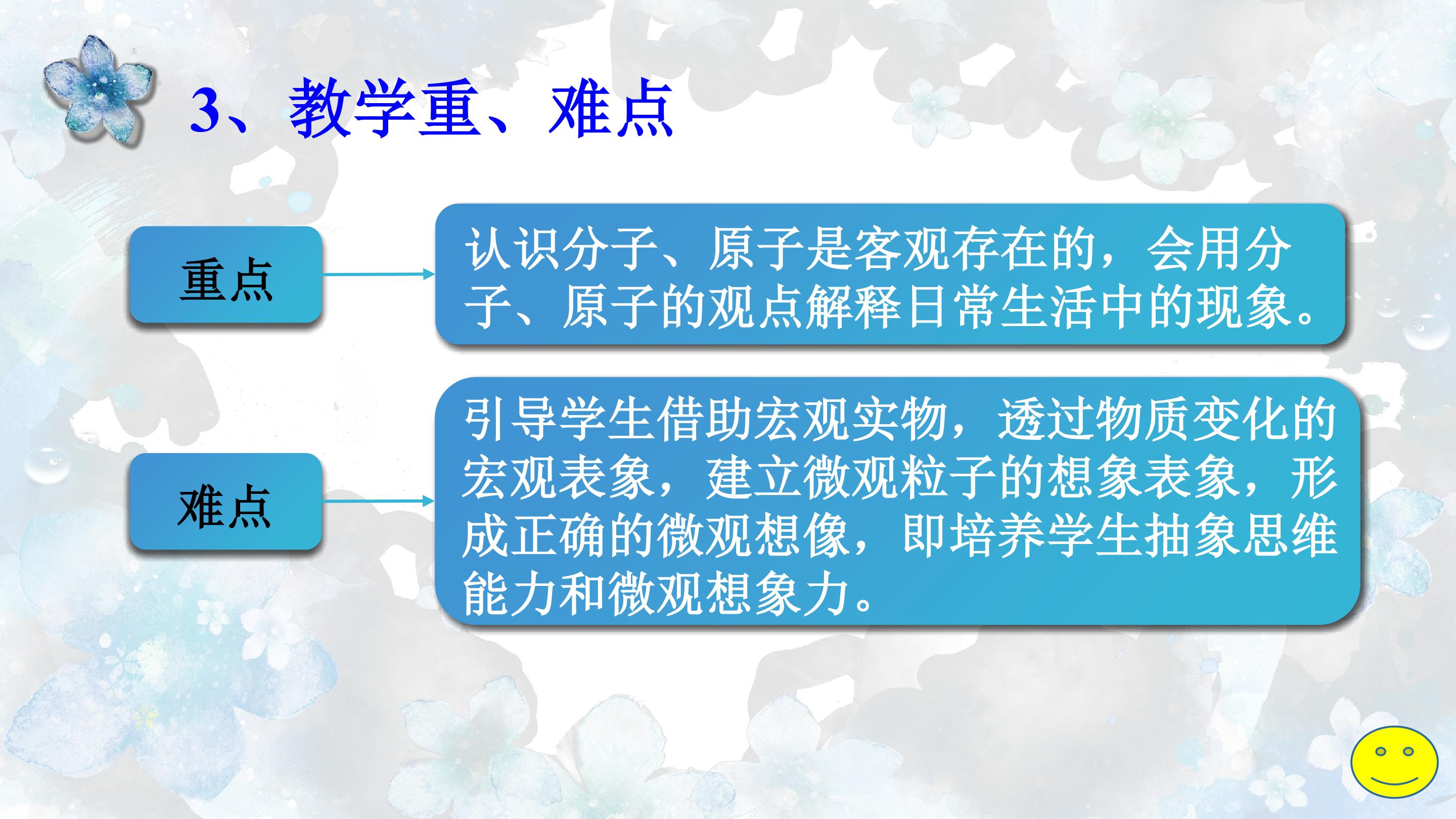 3、教学重、难点

重点

认识分子、原子是客观存在的，会用分子、原子的观点解释日常生活中的现象。

难点

引导学生借助宏观实物，透过物质变化的宏观表象，建立微观粒子的想象表象，形成正确的微观想像，即培养学生抽象思维能力和微观想象力。